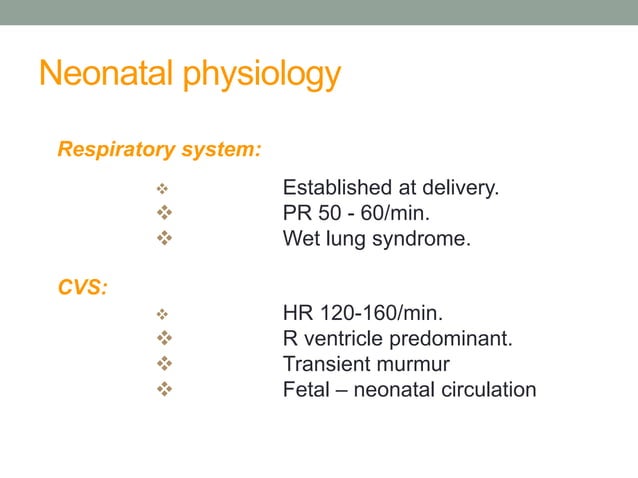 Neonatal physiology

Respiratory system:

❖ Established at delivery.
❖ PR 50 - 60/min.
❖ Wet lung syndrome.

CVS:

❖ HR 120-160/min.
❖ R ventricle predominant.
❖ Transient murmur
❖ Fetal – neonatal circulation